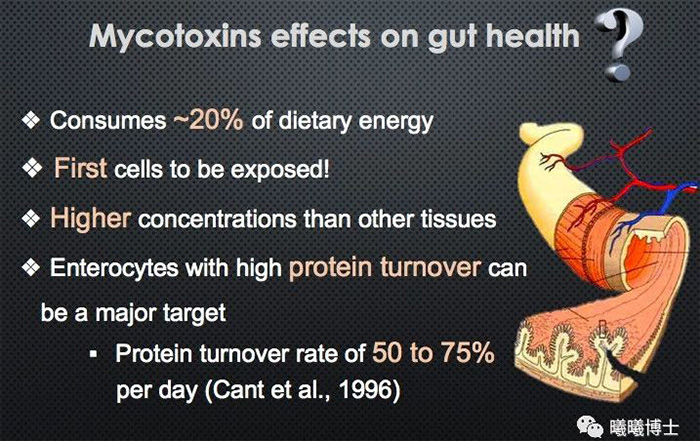 Mycotoxins effects on gut health ?

❖ Consumes ~20% of dietary energy

❖ First cells to be exposed!

❖ Higher concentrations than other tissues

❖ Enterocytes with high protein turnover can be a major target

▪ Protein turnover rate of 50 to 75% per day (Cant et al., 1996)

曦曦博士